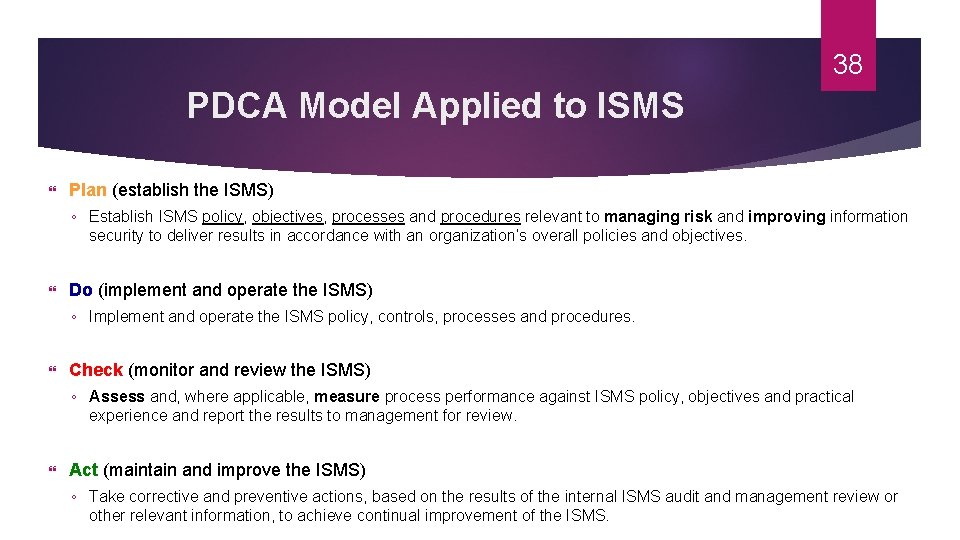 38

PDCA Model Applied to ISMS

Plan (establish the ISMS)

◦ Establish ISMS policy, objectives, processes and procedures relevant to managing risk and improving information security to deliver results in accordance with an organization's overall policies and objectives.

Do (implement and operate the ISMS)

◦ Implement and operate the ISMS policy, controls, processes and procedures.

Check (monitor and review the ISMS)

◦ Assess and, where applicable, measure process performance against ISMS policy, objectives and practical experience and report the results to management for review.

Act (maintain and improve the ISMS)

◦ Take corrective and preventive actions, based on the results of the internal ISMS audit and management review or other relevant information, to achieve continual improvement of the ISMS.